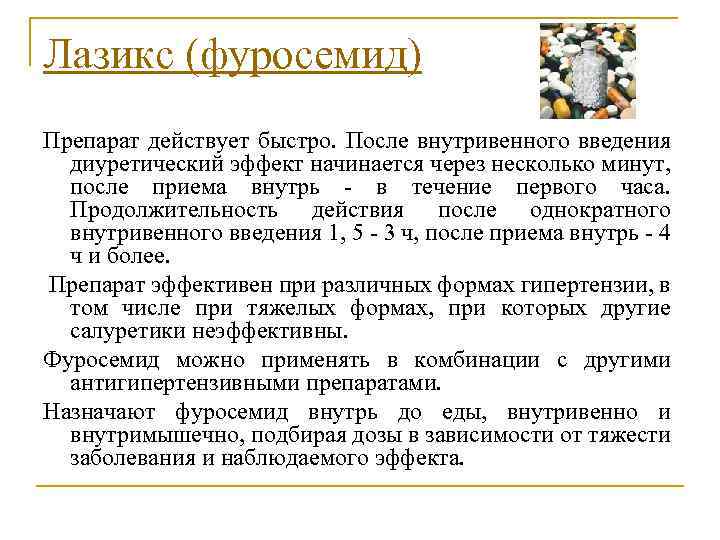 Лазикс (фуросемид)

Препарат действует быстро. После внутривенного введения диуретический эффект начинается через несколько минут, после приема внутрь - в течение первого часа. Продолжительность действия после однократного внутривенного введения 1, 5 - 3 ч, после приема внутрь - 4 ч и более.

Препарат эффективен при различных формах гипертензии, в том числе при тяжелых формах, при которых другие салуретики неэффективны.

Фуросемид можно применять в комбинации с другими антигипертензивными препаратами.

Назначают фуросемид внутрь до еды, внутривенно и внутримышечно, подбирая дозы в зависимости от тяжести заболевания и наблюдаемого эффекта.